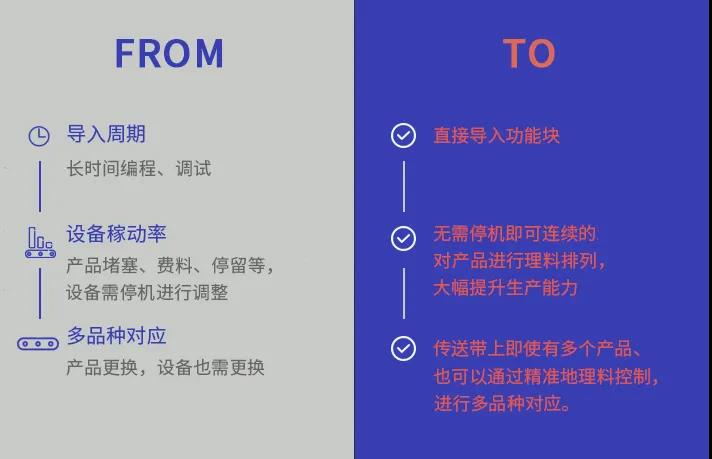 FROM

导入周期
长时间编程、调试

设备稼动率
产品堵塞、费料、停留等，设备需停机进行调整

多品种对应
产品更换，设备也需更换

TO

直接导入功能块

无需停机即可连续的对产品进行理料排列，大幅提升生产能力

传送带上即使有多个产品、也可以通过精准地理料控制，进行多品种对应。